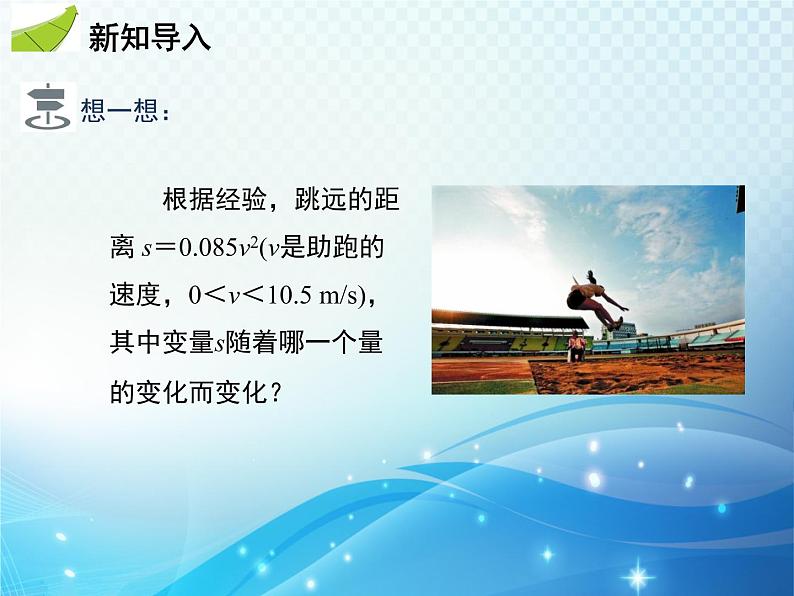 新知导入

想一想：

根据经验，跳远的距离 $s=0.085v^2$($v$是助跑的速度，$0<v<10.5$ m/s)，其中变量$s$随着哪一个量的变化而变化？